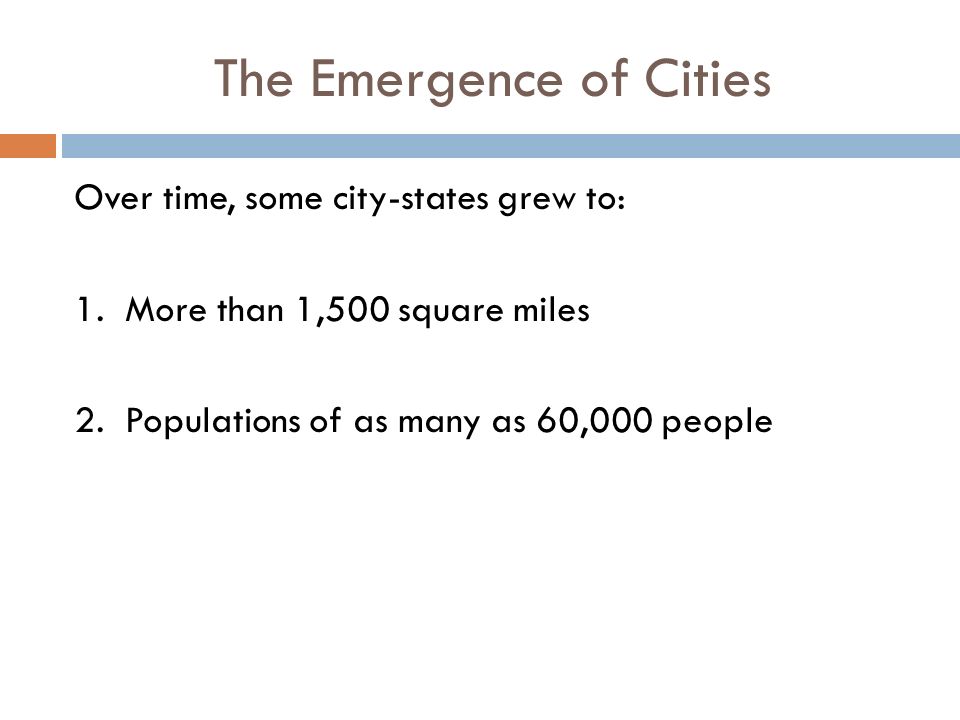 The Emergence of Cities

Over time, some city-states grew to:

1. More than 1,500 square miles

2. Populations of as many as 60,000 people